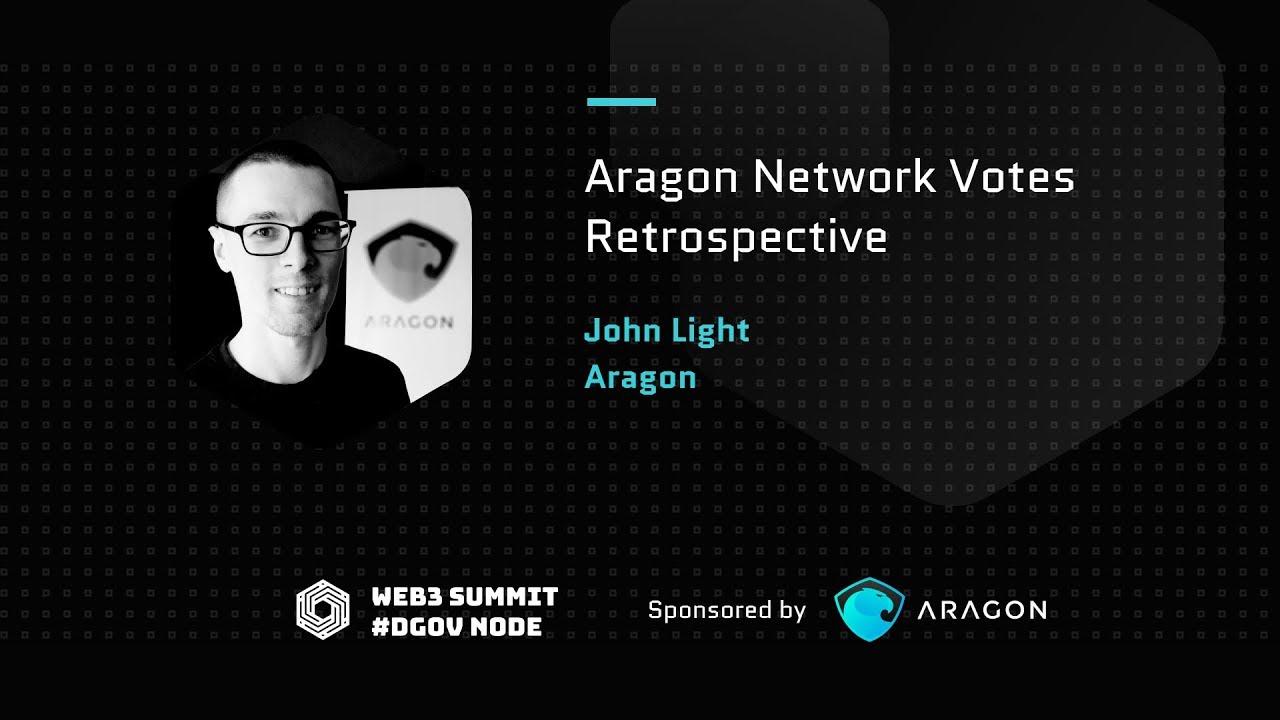 ARAGON

Aragon Network Votes Retrospective

John Light
Aragon

WEB3 SUMMIT
#DGOV NODE

Sponsored by ARAGON